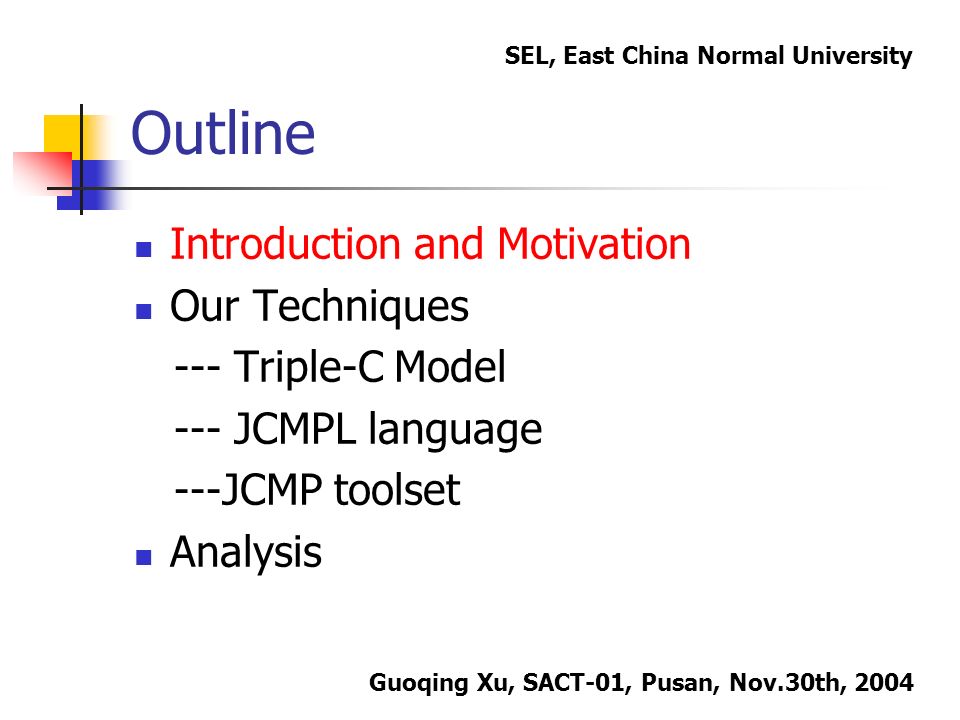 SEL, East China Normal University

Outline

- Introduction and Motivation
- Our Techniques
--- Triple-C Model
--- JCMPL language
---JCMP toolset
- Analysis

Guoqing Xu, SACT-01, Pusan, Nov.30th, 2004